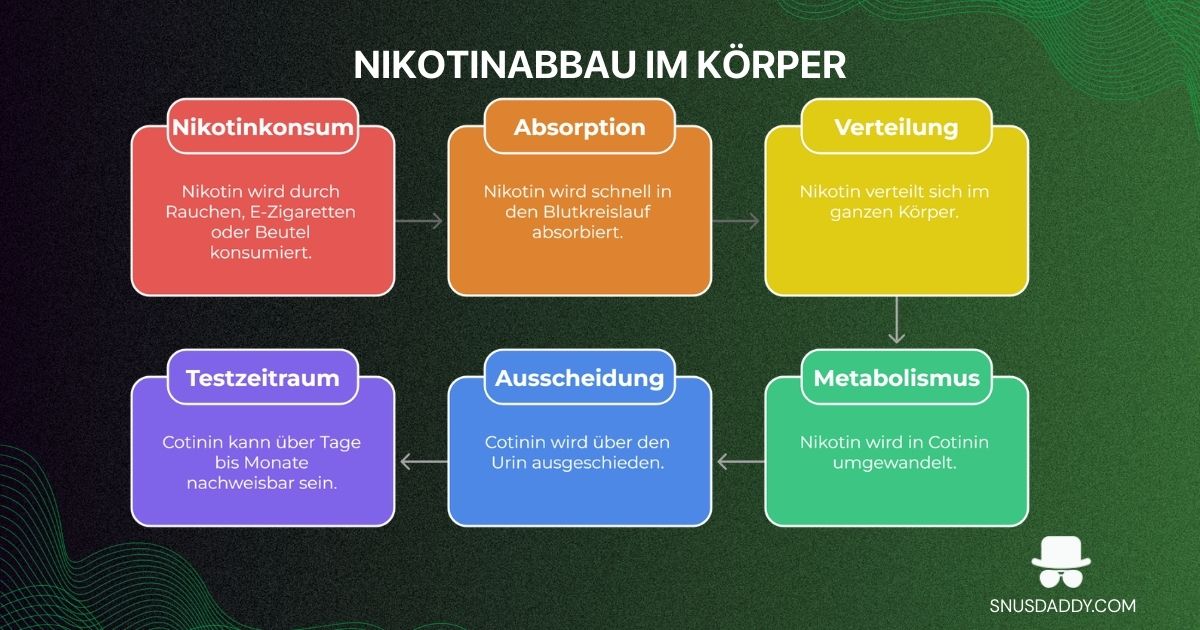 NIKOTINABBAU IM KÖRPER

Nikotinkonsum

Nikotin wird durch Rauchen, E-Zigaretten oder Beutel konsumiert.

Absorption

Nikotin wird schnell in den Blutkreislauf absorbiert.

Verteilung

Nikotin verteilt sich im ganzen Körper.

Metabolismus

Nikotin wird in Cotinin umgewandelt.

Ausscheidung

Cotinin wird über den Urin ausgeschieden.

Testzeitraum

Cotinin kann über Tage bis Monate nachweisbar sein.

SNUSDADDY.COM